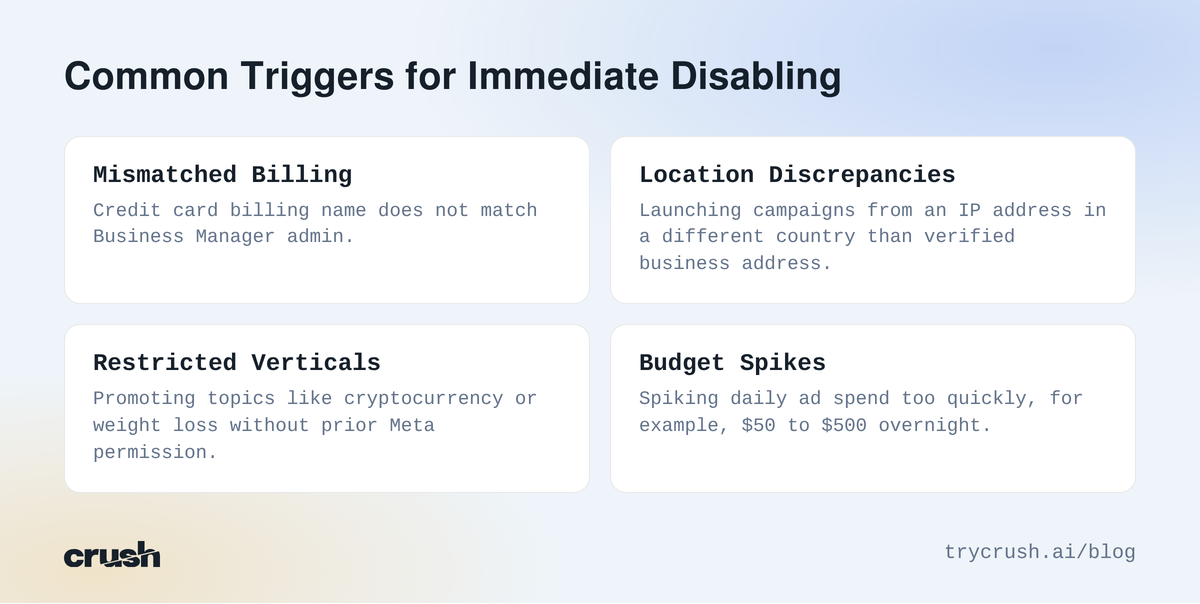 Common Triggers for Immediate Disabling

Mismatched Billing
Credit card billing name does not match Business Manager admin.

Location Discrepancies
Launching campaigns from an IP address in a different country than verified business address.

Restricted Verticals
Promoting topics like cryptocurrency or weight loss without prior Meta permission.

Budget Spikes
Spiking daily ad spend too quickly, for example, \$50 to \$500 overnight.

crush

trycrush.ai/blog